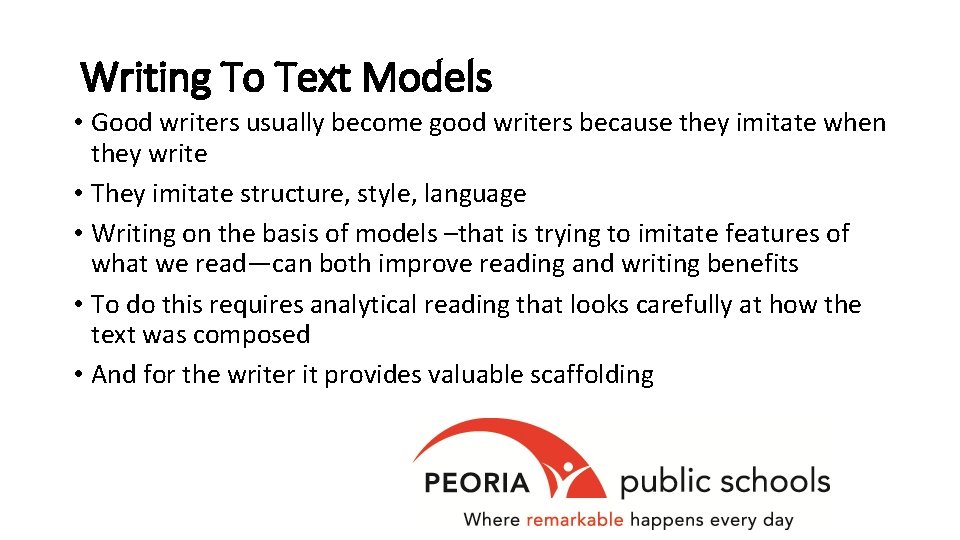 Writing To Text Models

• Good writers usually become good writers because they imitate when they write

• They imitate structure, style, language

• Writing on the basis of models –that is trying to imitate features of what we read—can both improve reading and writing benefits

• To do this requires analytical reading that looks carefully at how the text was composed

• And for the writer it provides valuable scaffolding

PEORIA public schools
Where remarkable happens every day